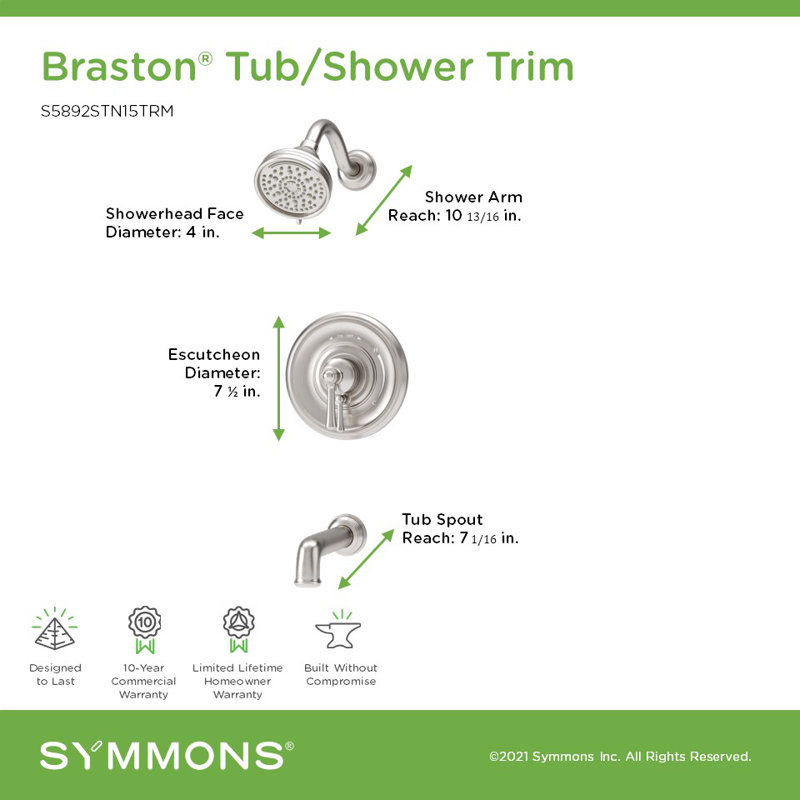 Braston® Tub/Shower Trim

S5892STN15TRM

Showerhead Face Diameter: 4 in.

Shower Arm Reach: 10 13/16 in.

Escutcheon Diameter: 7 ½ in.

Tub Spout Reach: 7 1/16 in.

10

Designed to Last

10-Year Commercial Warranty

Limited Lifetime Homeowner Warranty

Built Without Compromise

SYMMONS®

©2021 Symmons Inc. All Rights Reserved.